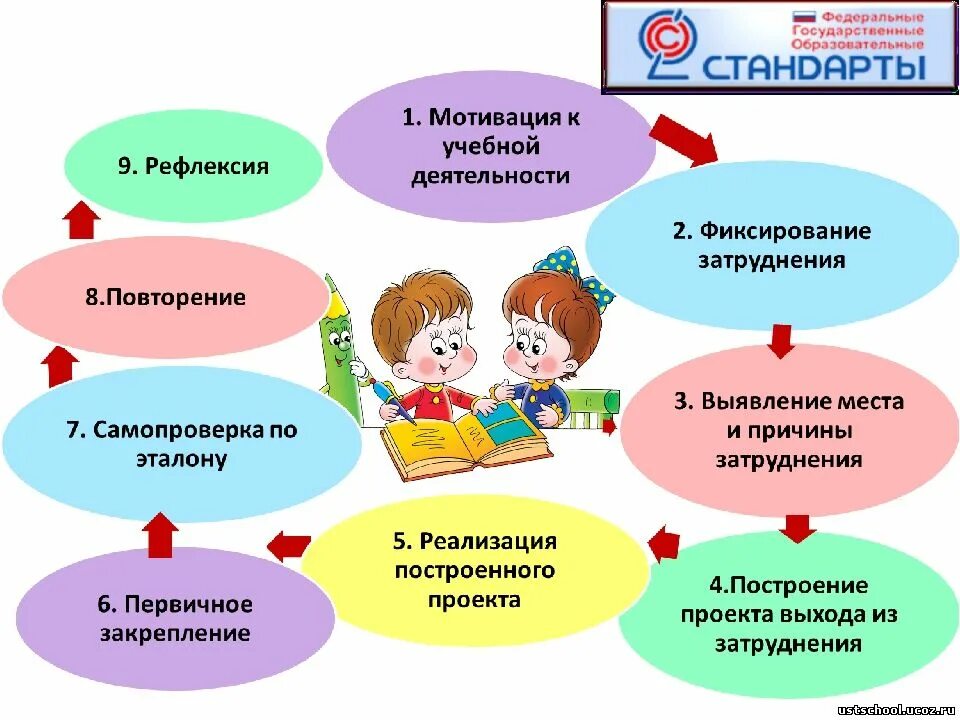 Федеральные Государственные Образовательные
СТАНДАРТЫ

1. Мотивация к учебной деятельности

2. Фиксирование затруднения

3. Выявление места и причины затруднения

4.Построение проекта выхода из затруднения

5. Реализация построенного проекта

6. Первичное закрепление

7. Самопроверка по эталону

8.Повторение

9. Рефлексия

ustschool.ucoz.ru